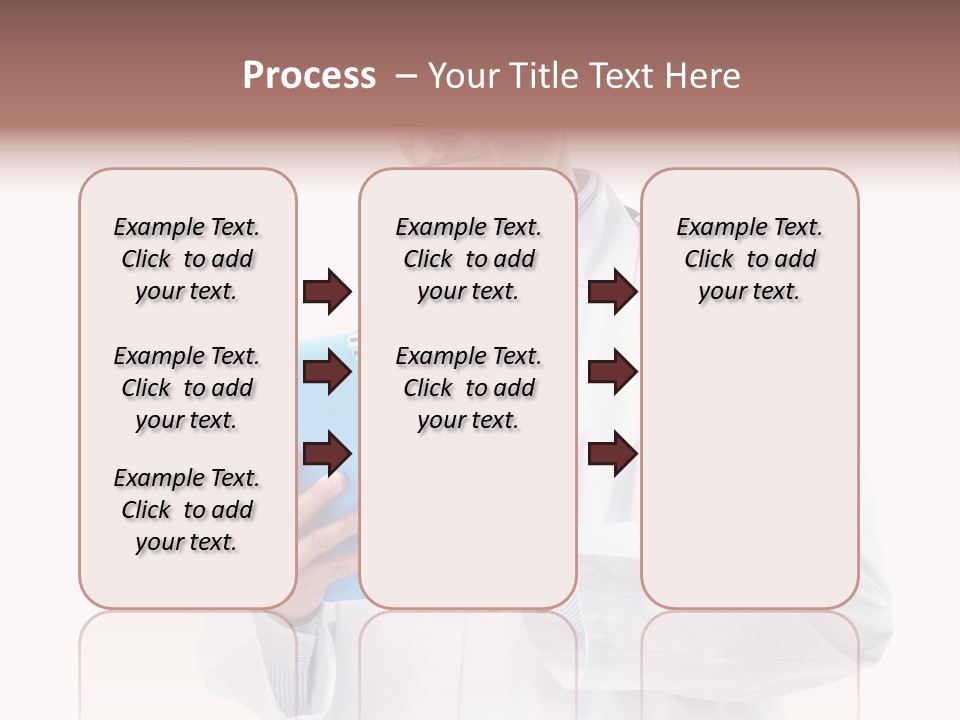 Process – Your Title Text Here

Example Text. Click to add your text.

Example Text. Click to add your text.

Example Text. Click to add your text.

Example Text. Click to add your text.

Example Text. Click to add your text.

Example Text. Click to add your text.